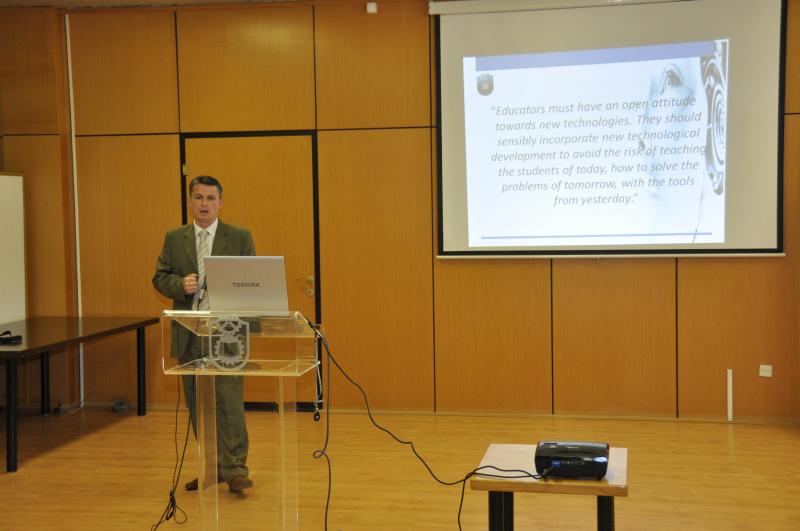 "Educators must have an open attitude towards new technologies. They should sensibly incorporate new technological development to avoid the risk of teaching the students of today, how to solve the problems of tomorrow, with the tools from yesterday."

TOSHIBA